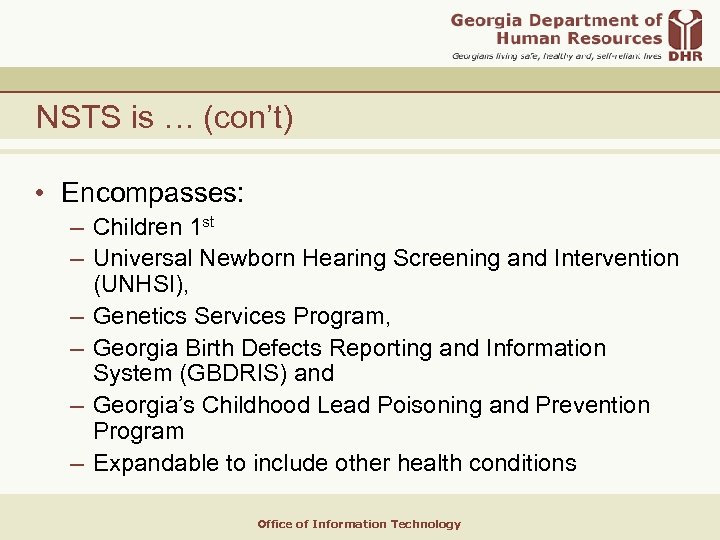 Georgia Department of Human Resources
Georgians living safe, healthy and, self-reliant lives
DHR

NSTS is … (con't)

• Encompasses:
– Children 1$^{st}$
– Universal Newborn Hearing Screening and Intervention (UNHSI),
– Genetics Services Program,
– Georgia Birth Defects Reporting and Information System (GBDRIS) and
– Georgia's Childhood Lead Poisoning and Prevention Program
– Expandable to include other health conditions

Office of Information Technology